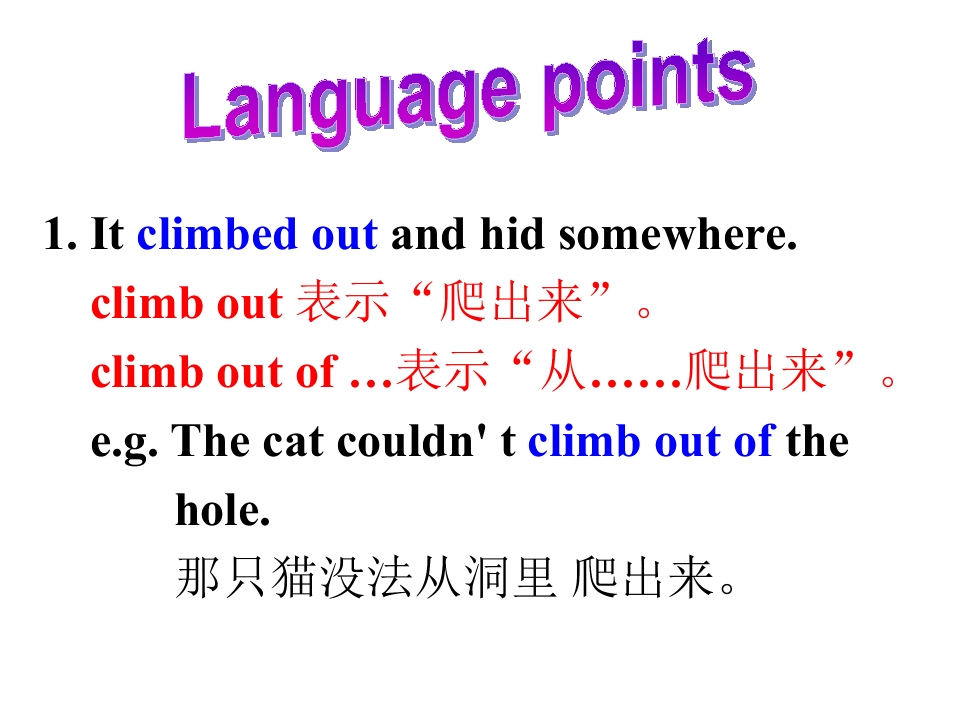 Language points

1. It climbed out and hid somewhere.

climb out 表示“爬出来”。

climb out of …表示“从……爬出来”。

e.g. The cat couldn' t climb out of the hole.

那只猫没法从洞里 爬出来。